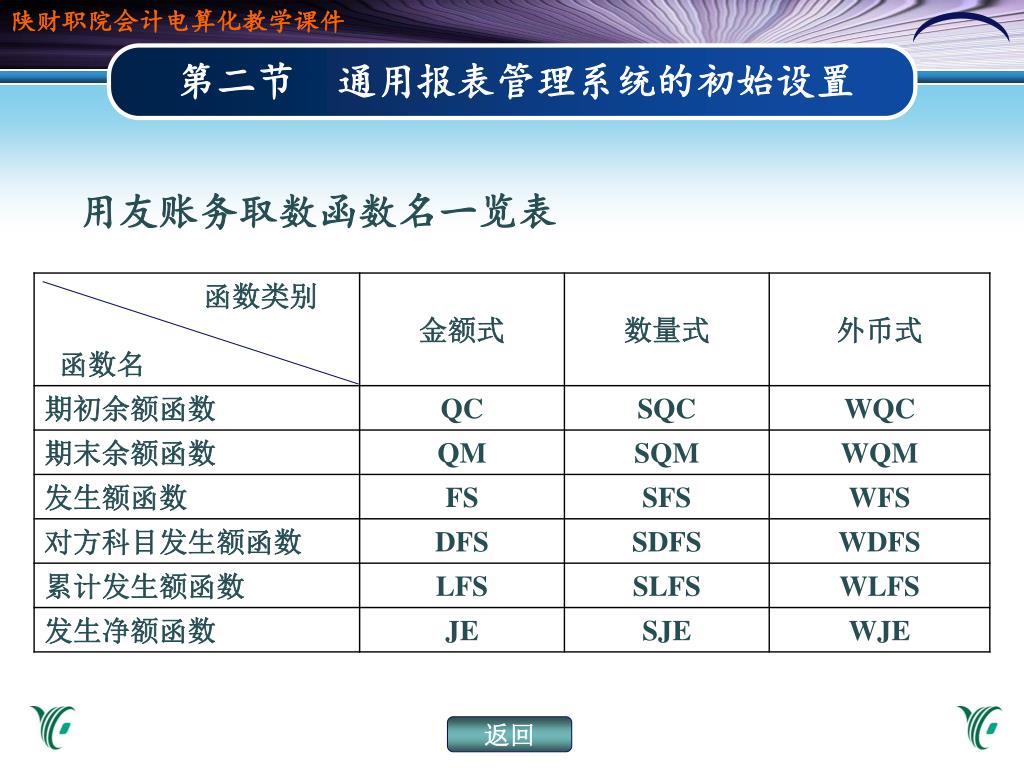 陕财职院会计电算化教学课件

第二节　通用报表管理系统的初始设置

用友账务取数函数名一览表

| 函数类别 / 函数名 | 金额式 | 数量式 | 外币式 |
|---|---|---|---|
| 期初余额函数 | QC | SQC | WQC |
| 期末余额函数 | QM | SQM | WQM |
| 发生额函数 | FS | SFS | WFS |
| 对方科目发生额函数 | DFS | SDFS | WDFS |
| 累计发生额函数 | LFS | SLFS | WLFS |
| 发生净额函数 | JE | SJE | WJE |

返回